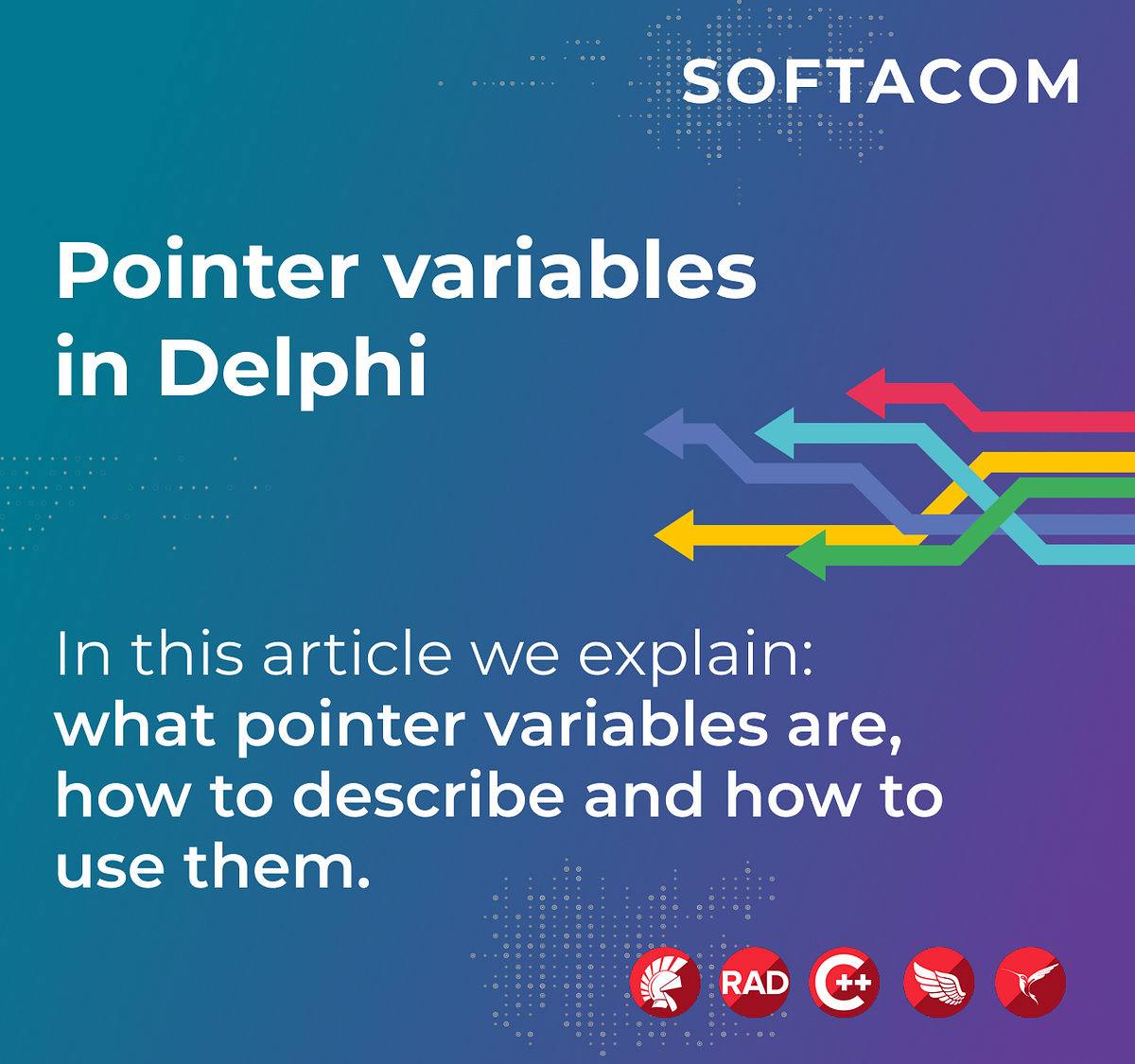 SOFTACOM

Pointer variables in Delphi

In this article we explain: what pointer variables are, how to describe and how to use them.

RAD

C++